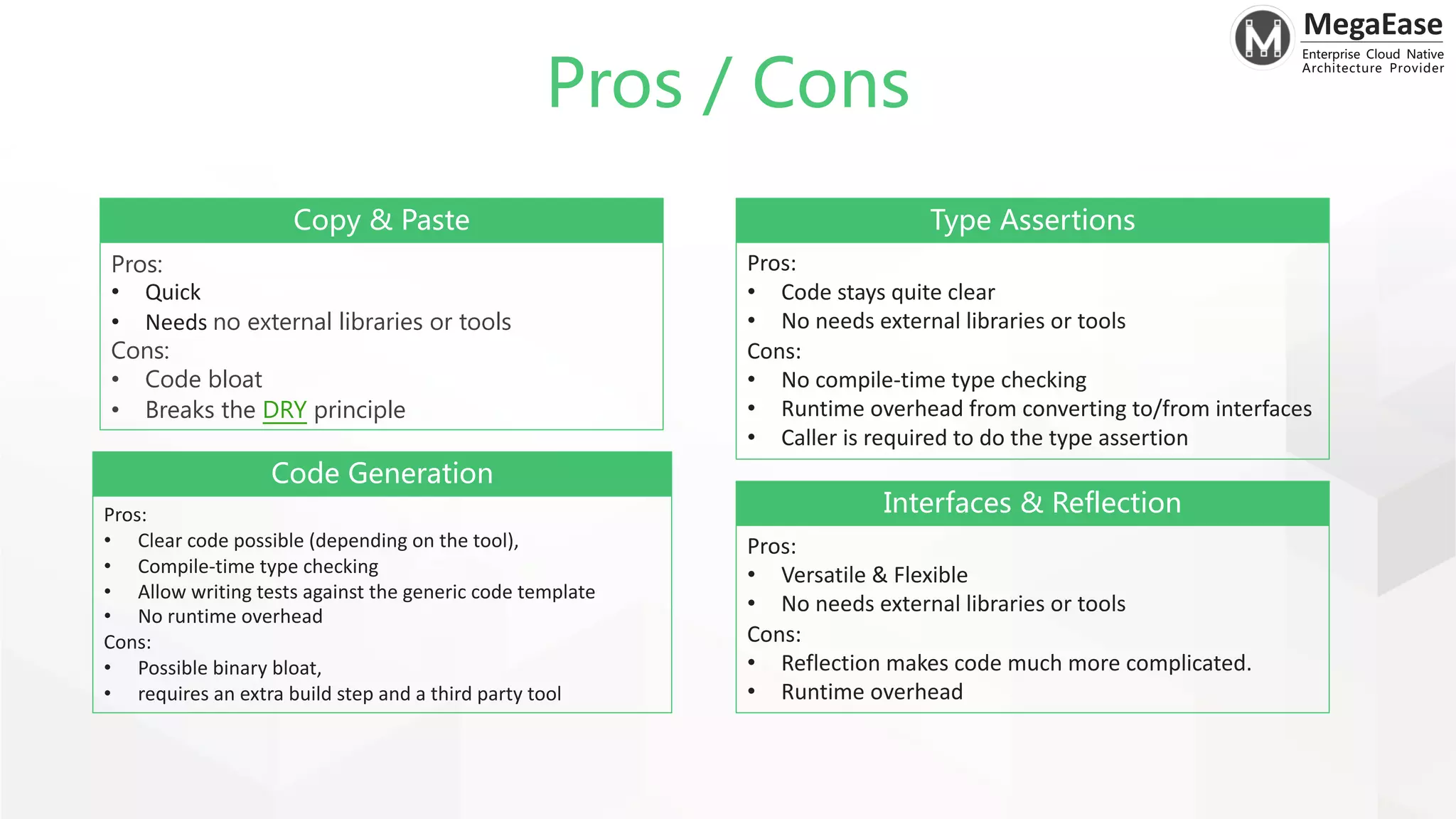 MegaEase
Enterprise Cloud Native Architecture Provider

Pros / Cons

Copy & Paste

Pros:
• Quick
• Needs no external libraries or tools
Cons:
• Code bloat
• Breaks the DRY principle

Code Generation

Pros:
• Clear code possible (depending on the tool),
• Compile-time type checking
• Allow writing tests against the generic code template
• No runtime overhead
Cons:
• Possible binary bloat,
• requires an extra build step and a third party tool

Type Assertions

Pros:
• Code stays quite clear
• No needs external libraries or tools
Cons:
• No compile-time type checking
• Runtime overhead from converting to/from interfaces
• Caller is required to do the type assertion

Interfaces & Reflection

Pros:
• Versatile & Flexible
• No needs external libraries or tools
Cons:
• Reflection makes code much more complicated.
• Runtime overhead